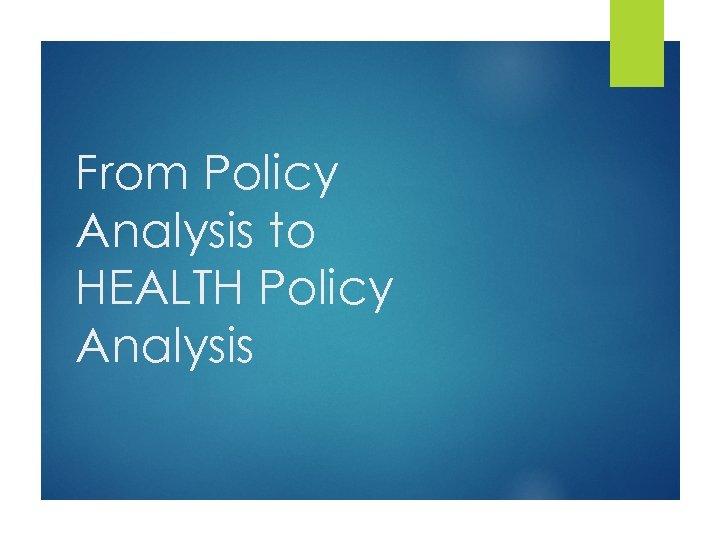 From Policy Analysis to HEALTH Policy Analysis